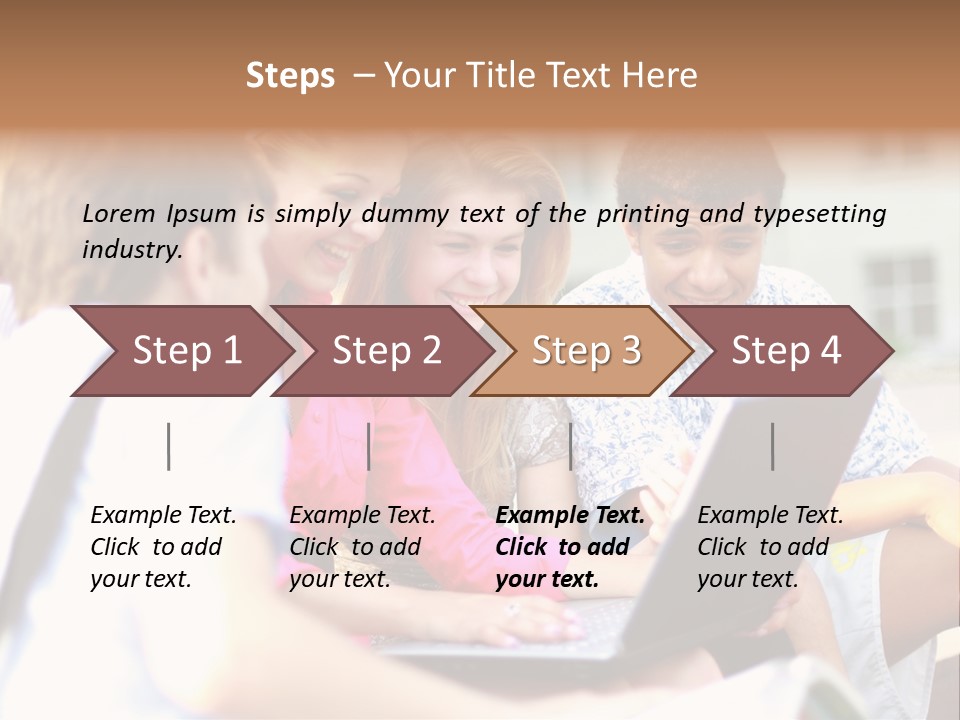 Steps – Your Title Text Here

Lorem Ipsum is simply dummy text of the printing and typesetting industry.

Step 1

Step 2

Step 3

Step 4

Example Text. Click to add your text.

Example Text. Click to add your text.

Example Text. Click to add your text.

Example Text. Click to add your text.